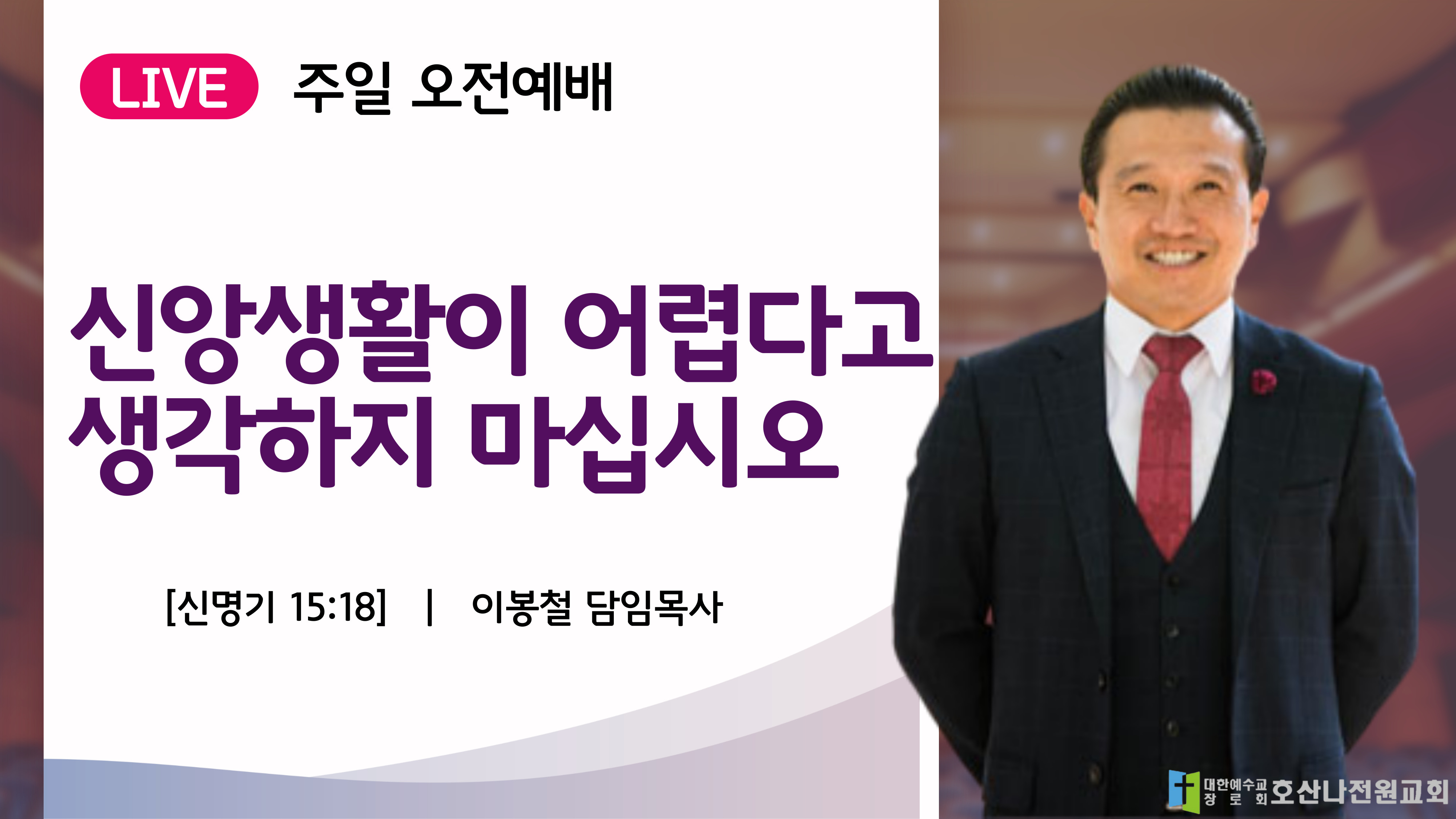 LIVE 주일 오전예배

신앙생활이 어렵다고 생각하지 마십시오

[신명기 15:18] | 이봉철 담임목사

대한예수교 장로회 호산나전원교회